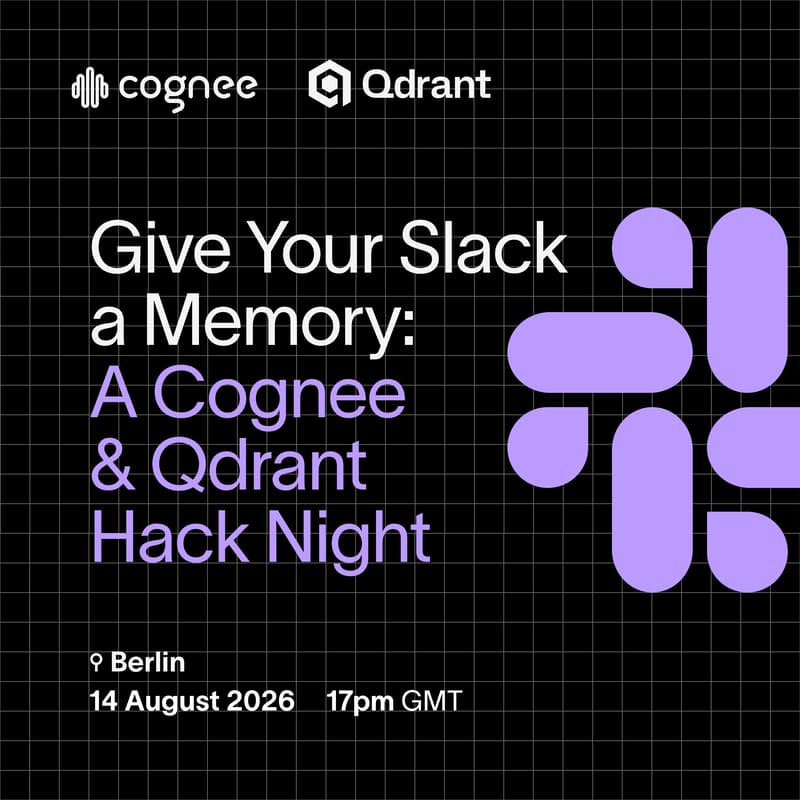 cognee Qdrant

Give Your Slack a Memory: A Cognee & Qdrant Hack Night

Berlin
14 August 2026 17pm GMT